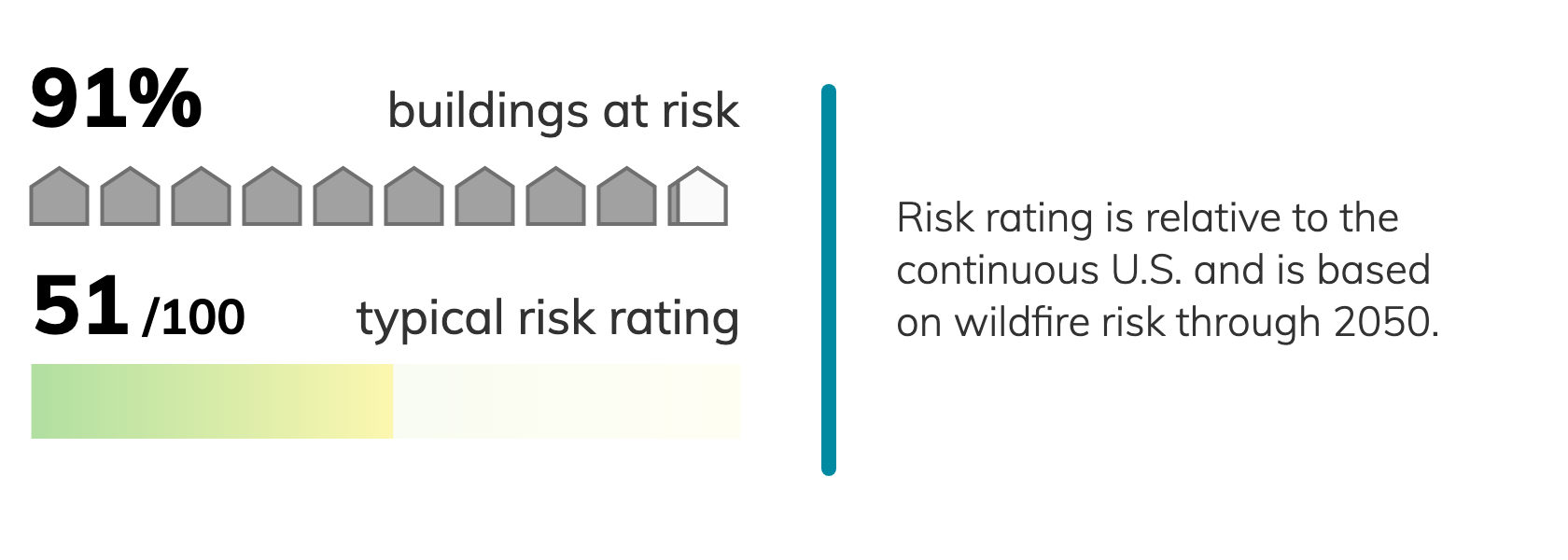 91% buildings at risk

51 /100 typical risk rating

Risk rating is relative to the continuous U.S. and is based on wildfire risk through 2050.